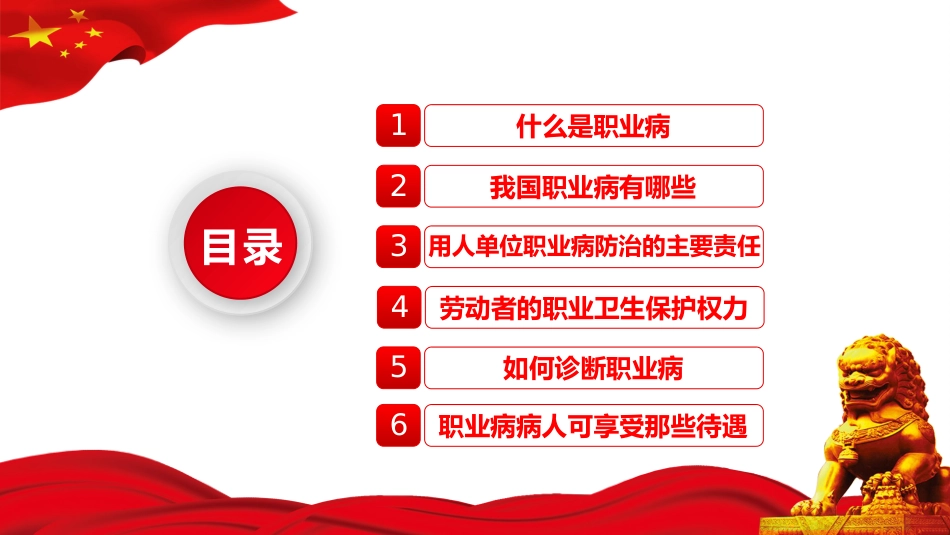 目录

1 什么是职业病

2 我国职业病有哪些

3 用人单位职业病防治的主要责任

4 劳动者的职业卫生保护权力

5 如何诊断职业病

6 职业病病人可享受那些待遇